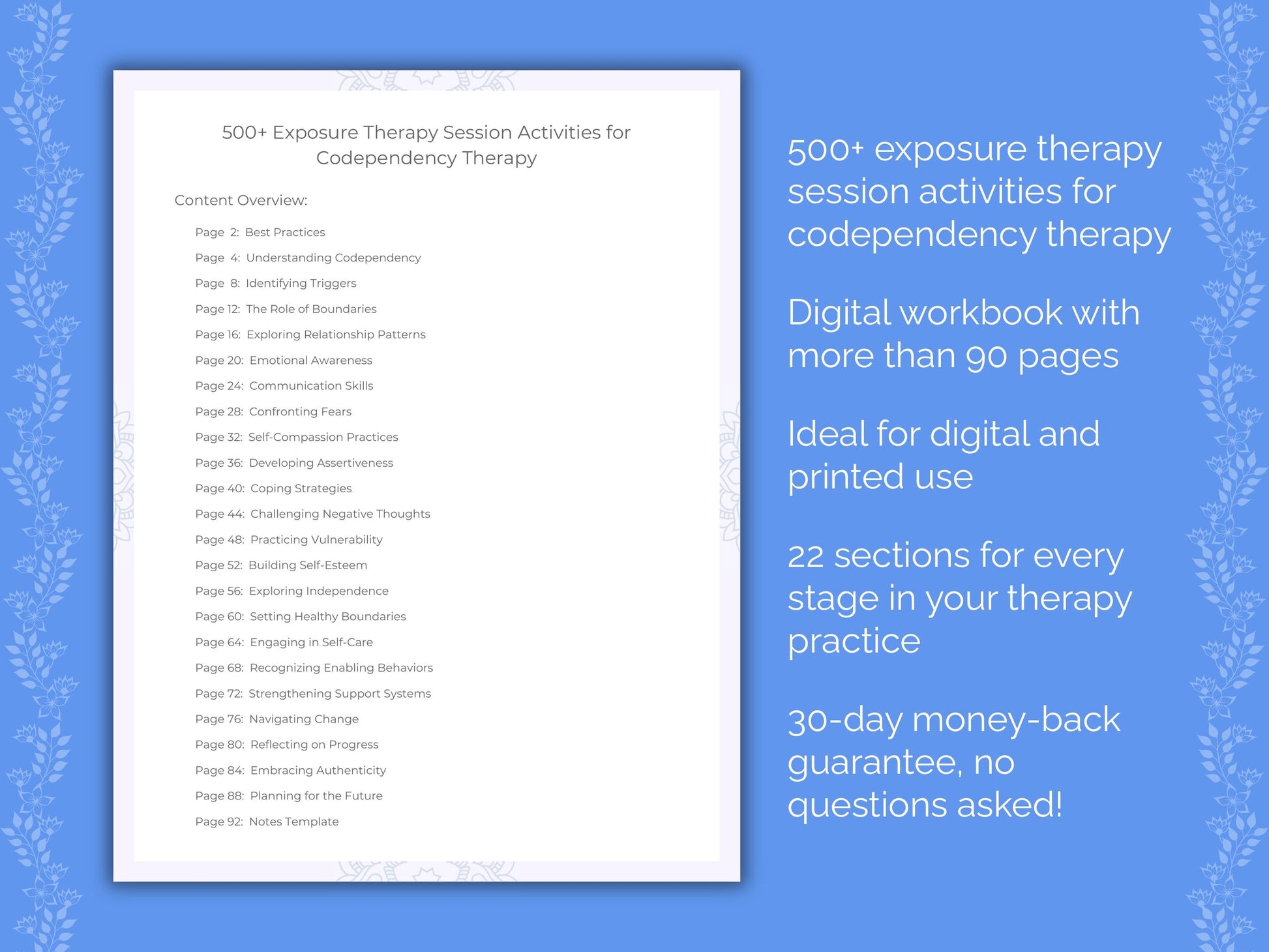 500+ Exposure Therapy Session Activities for Codependency Therapy

Content Overview:

Page 2: Best Practices
Page 4: Understanding Codependency
Page 8: Identifying Triggers
Page 12: The Role of Boundaries
Page 16: Exploring Relationship Patterns
Page 20: Emotional Awareness
Page 24: Communication Skills
Page 28: Confronting Fears
Page 32: Self-Compassion Practices
Page 36: Developing Assertiveness
Page 40: Coping Strategies
Page 44: Challenging Negative Thoughts
Page 48: Practicing Vulnerability
Page 52: Building Self-Esteem
Page 56: Exploring Independence
Page 60: Setting Healthy Boundaries
Page 64: Engaging in Self-Care
Page 68: Recognizing Enabling Behaviors
Page 72: Strengthening Support Systems
Page 76: Navigating Change
Page 80: Reflecting on Progress
Page 84: Embracing Authenticity
Page 88: Planning for the Future
Page 92: Notes Template

500+ exposure therapy session activities for codependency therapy

Digital workbook with more than 90 pages

Ideal for digital and printed use

22 sections for every stage in your therapy practice

30-day money-back guarantee, no questions asked!